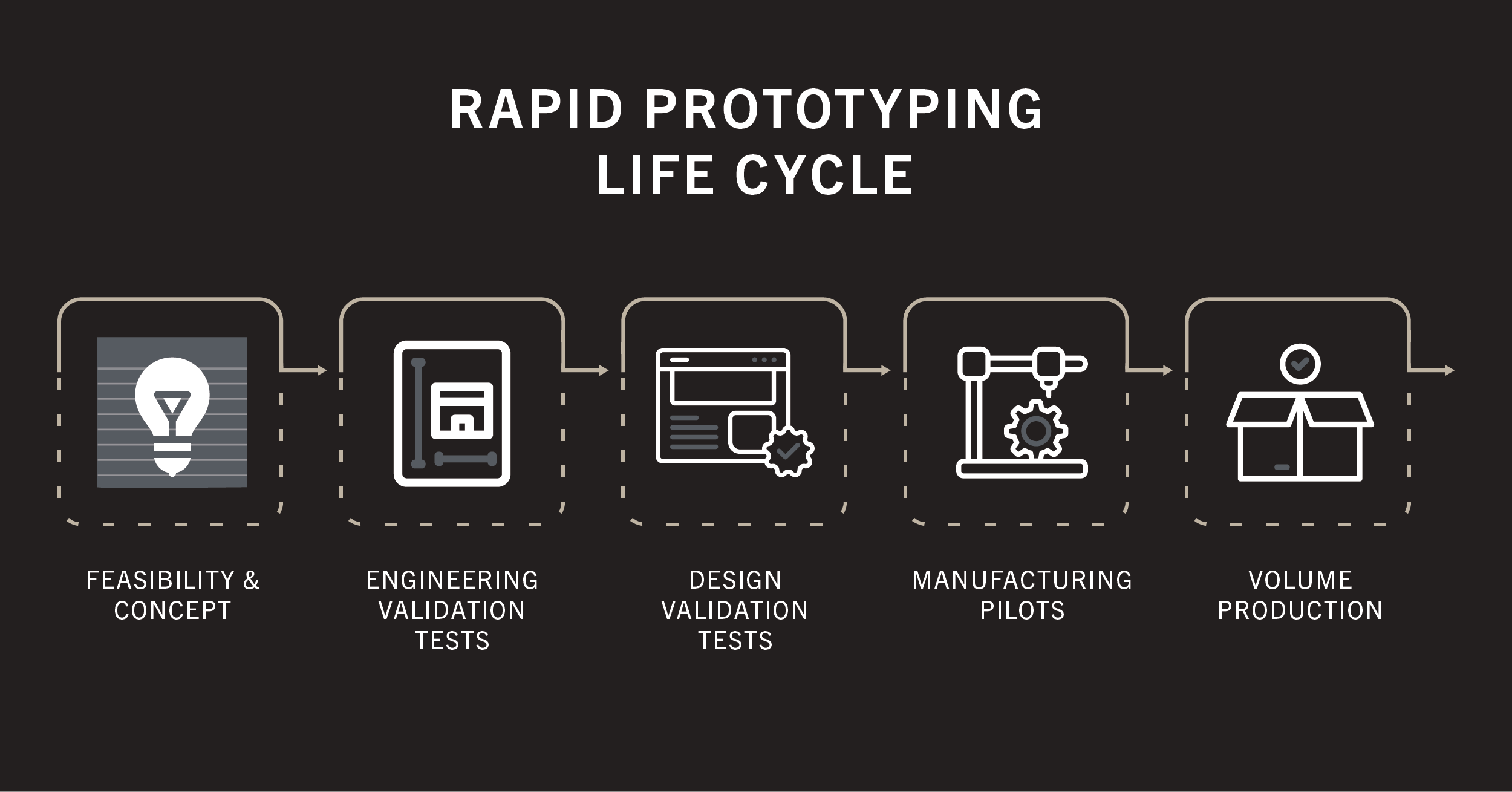 RAPID PROTOTYPING LIFE CYCLE

FEASIBILITY & CONCEPT

ENGINEERING VALIDATION TESTS

DESIGN VALIDATION TESTS

MANUFACTURING PILOTS

VOLUME PRODUCTION